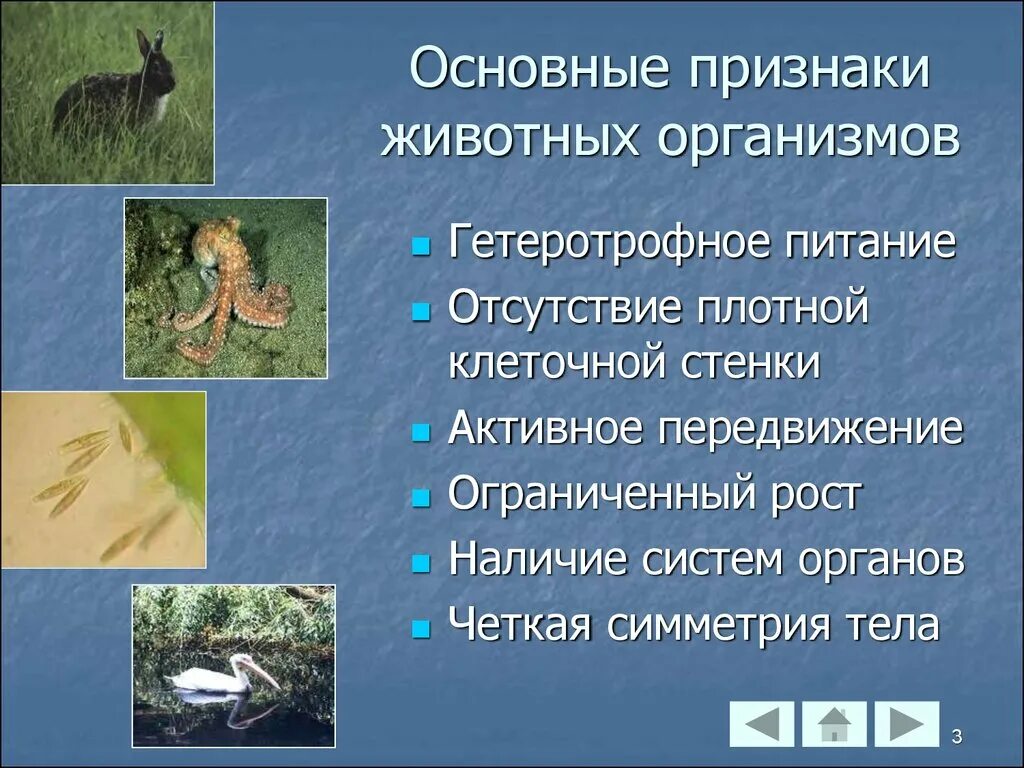 Основные признаки животных организмов

- Гетеротрофное питание
- Отсутствие плотной клеточной стенки
- Активное передвижение
- Ограниченный рост
- Наличие систем органов
- Четкая симметрия тела

3